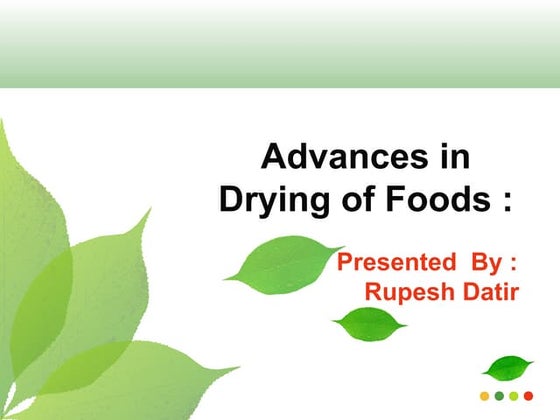 Advances in Drying of Foods :

Presented By : Rupesh Datir